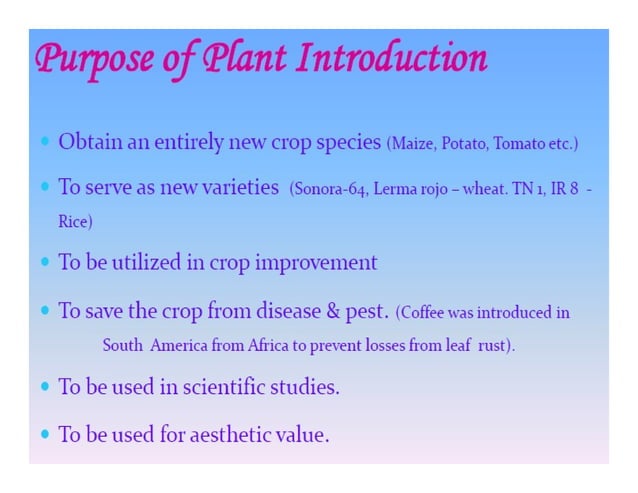 Purpose of Plant Introduction

• Obtain an entirely new crop species (Maize, Potato, Tomato etc.)

• To serve as new varieties (Sonora-64, Lerma rojo – wheat. TN 1, IR 8 - Rice)

• To be utilized in crop improvement

• To save the crop from disease & pest. (Coffee was introduced in South America from Africa to prevent losses from leaf rust).

• To be used in scientific studies.

• To be used for aesthetic value.